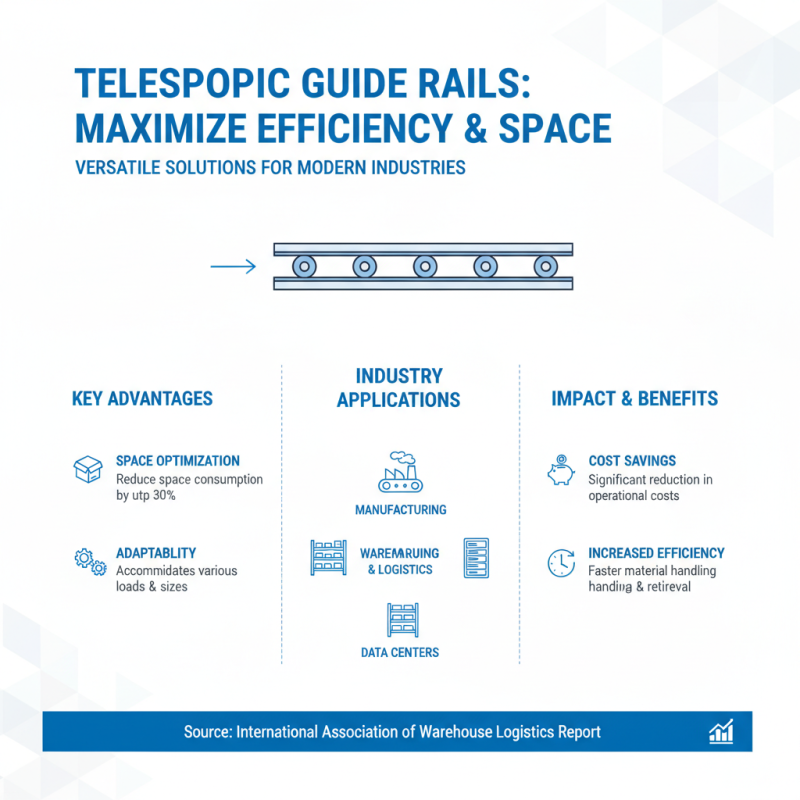 TELESPOPIC GUIDE RAILS: MAXIMIZE EFFICIENCY & SPACE

VERSATILE SOLUTIONS FOR MODERN INDUSTRIES

KEY ADVANTAGES

SPACE OPTIMIZATION
Reduce space consumption by utp 30%

ADAPTABLITY
Accommidates various loads & sizes

INDUSTRY APPLICATIONS

MANUFACTURING

WAREMARUING & LOGISTICS

DATA CENTERS

IMPACT & BENEFITS

COST SAVINGS
Significant reduction in operational costs

INCREASED EFFICIENCY
Faster material handling handing & retrieval

Source: International Association of Warehouse Logistics Report